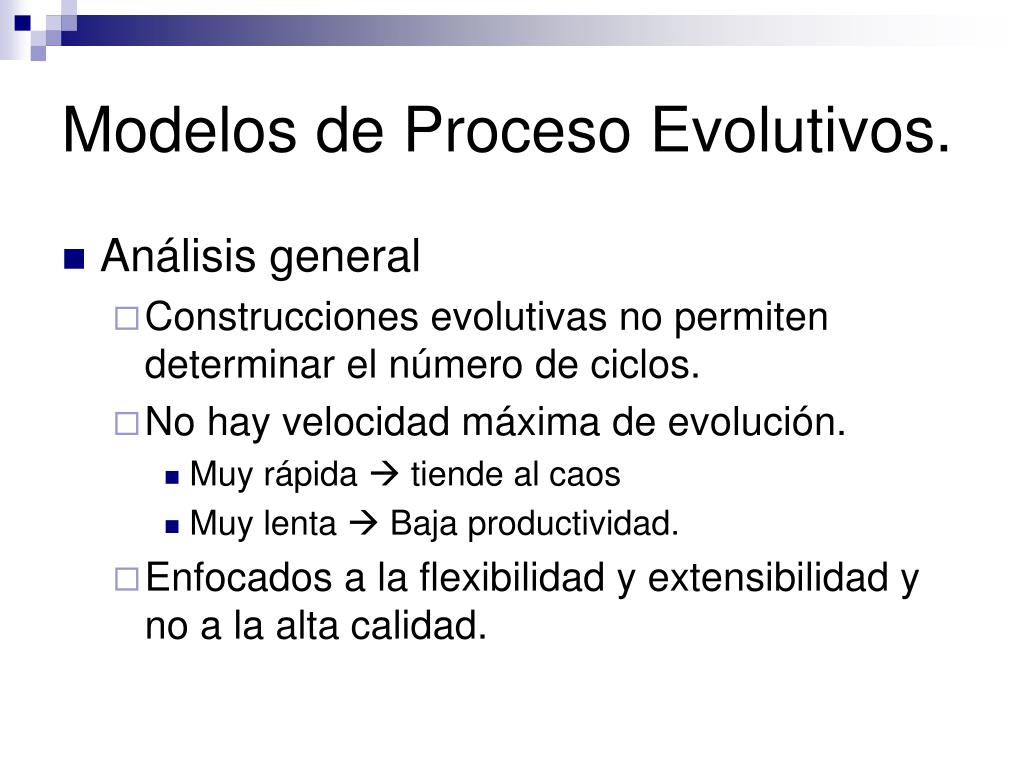 Modelos de Proceso Evolutivos.

Análisis general

Construcciones evolutivas no permiten determinar el número de ciclos.

No hay velocidad máxima de evolución.

Muy rápida → tiende al caos

Muy lenta → Baja productividad.

Enfocados a la flexibilidad y extensibilidad y no a la alta calidad.